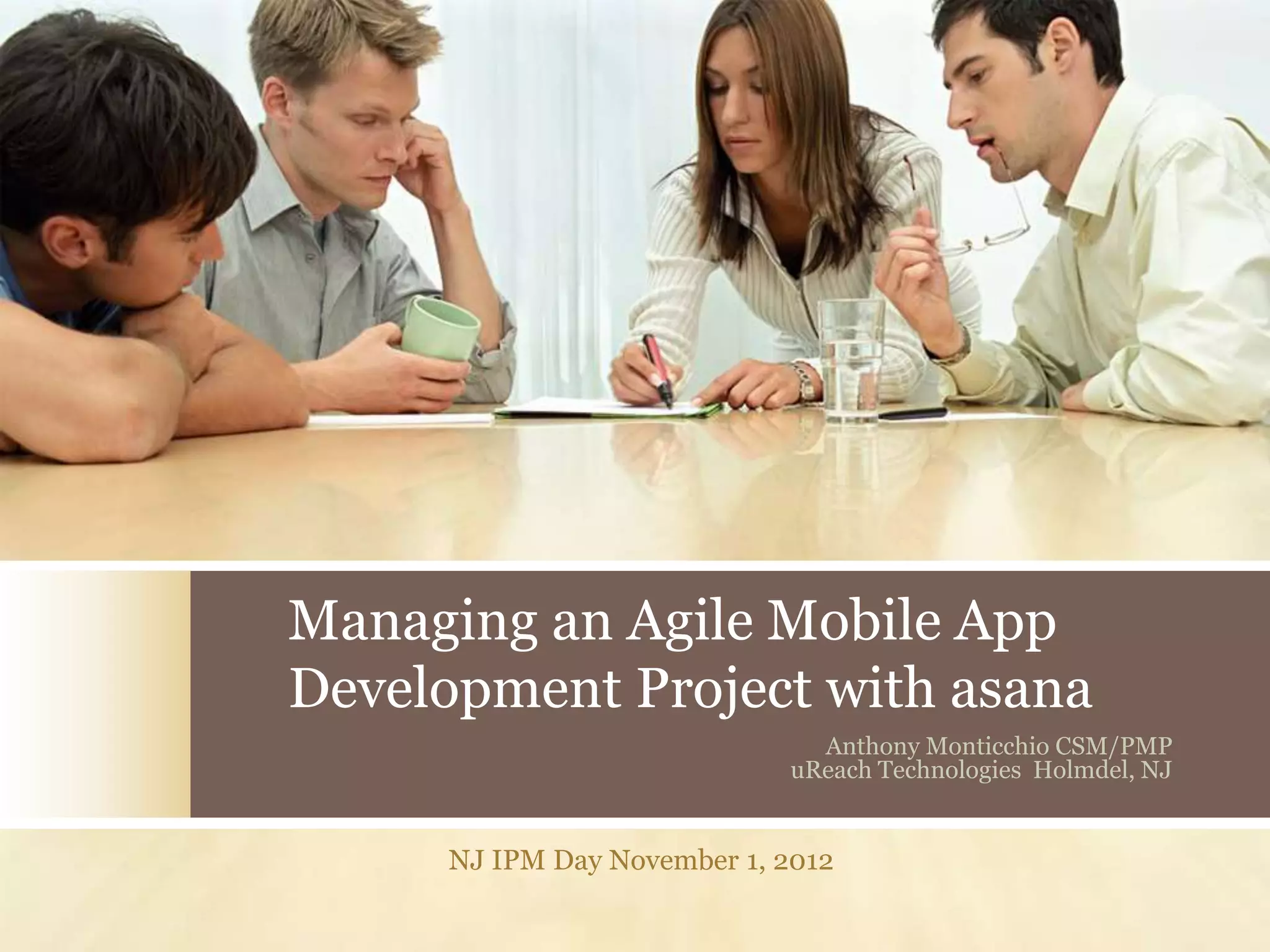 Managing an Agile Mobile App Development Project with asana

Anthony Monticchio CSM/PMP
uReach Technologies Holmdel, NJ

NJ IPM Day November 1, 2012